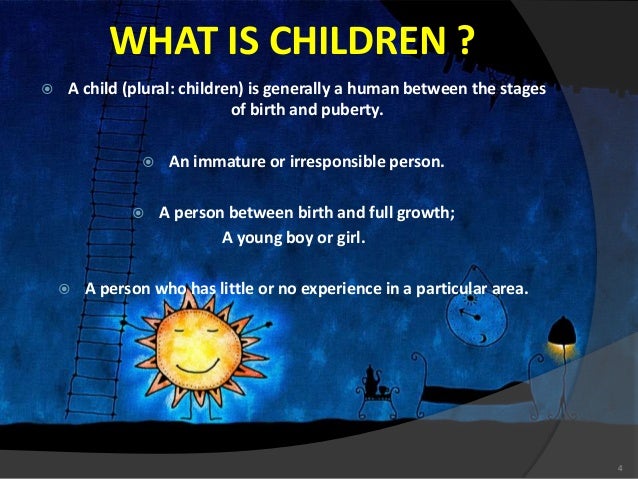 WHAT IS CHILDREN ?

A child (plural: children) is generally a human between the stages of birth and puberty.

An immature or irresponsible person.

A person between birth and full growth; A young boy or girl.

A person who has little or no experience in a particular area.

4